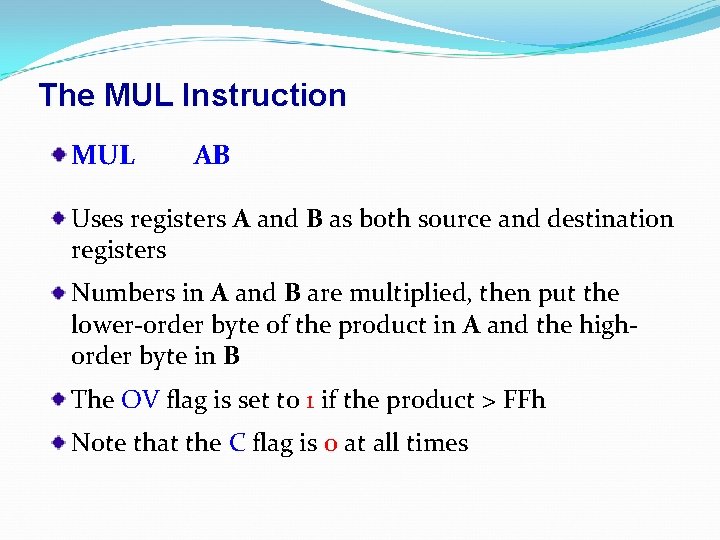 The MUL Instruction

MUL AB

Uses registers A and B as both source and destination registers

Numbers in A and B are multiplied, then put the lower-order byte of the product in A and the high-order byte in B

The OV flag is set to 1 if the product > FFh

Note that the C flag is 0 at all times